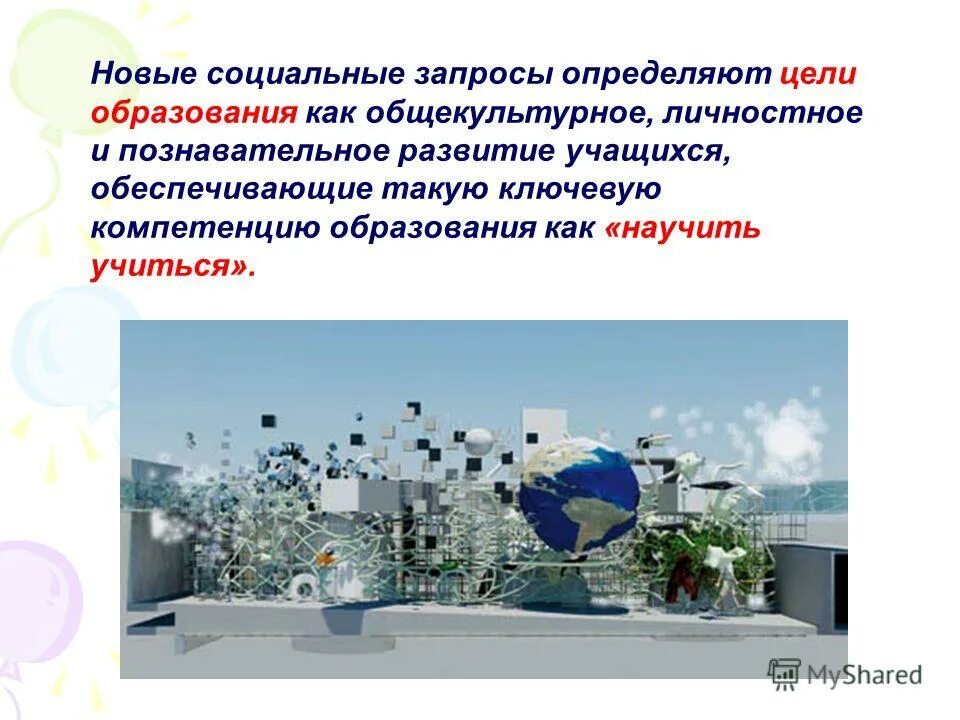 Новые социальные запросы определяют цели образования как общекультурное, личностное и познавательное развитие учащихся, обеспечивающие такую ключевую компетенцию образования как «научить учиться».

MyShared